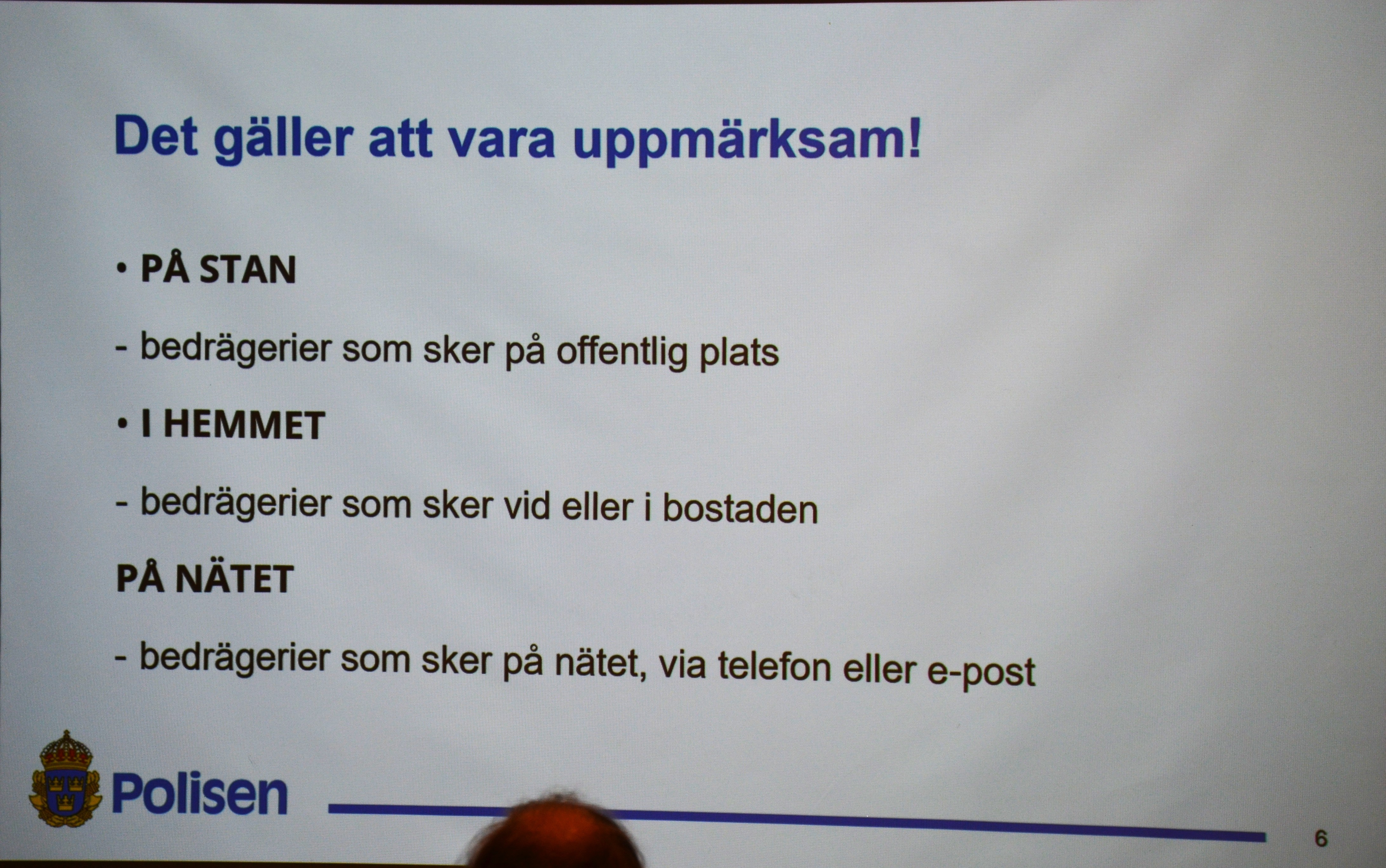 Det gäller att vara uppmärksam!

• PÅ STAN

- bedrägerier som sker på offentlig plats

• I HEMMET

- bedrägerier som sker vid eller i bostaden

PÅ NÄTET

- bedrägerier som sker på nätet, via telefon eller e-post

Polisen

6